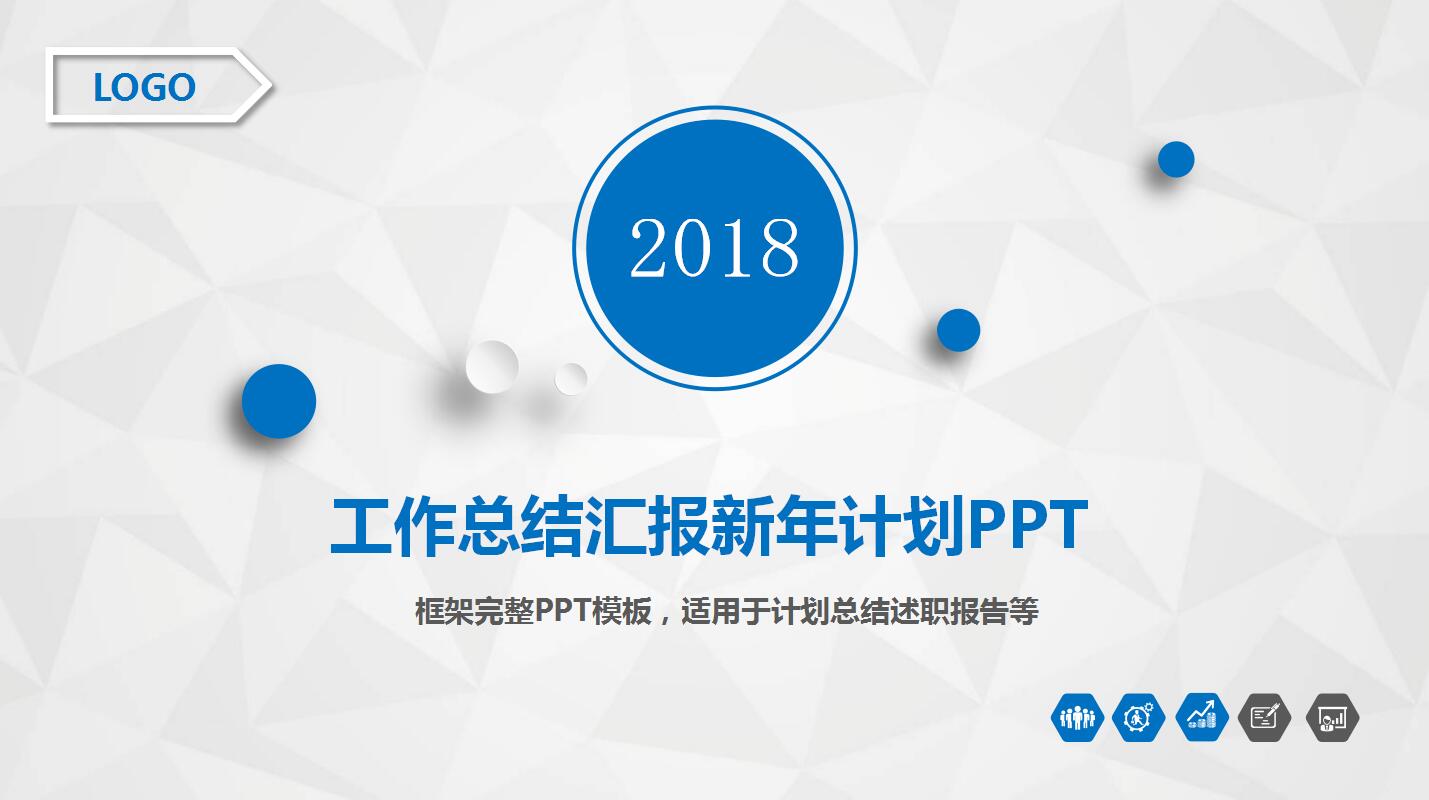 LOGO

2018

工作总结汇报新年计划PPT

框架完整PPT模板，适用于计划总结述职报告等